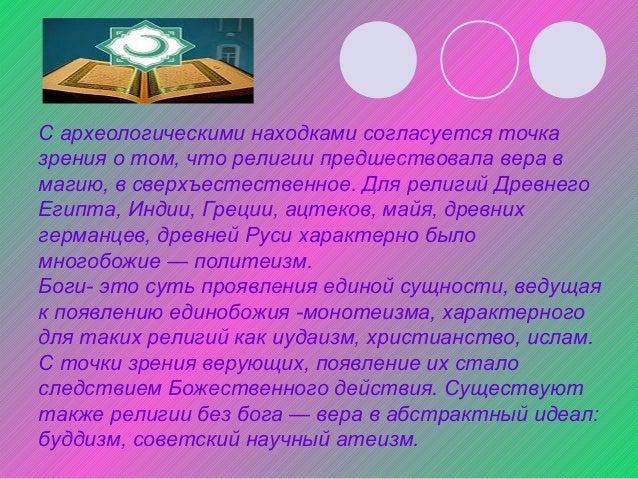 С археологическими находками согласуется точка зрения о том, что религии предшествовала вера в магию, в сверхъестественное. Для религий Древнего Египта, Индии, Греции, ацтеков, майя, древних германцев, древней Руси характерно было многобожие — политеизм.
Боги- это суть проявления единой сущности, ведущая к появлению единобожия -монотеизма, характерного для таких религий как иудаизм, христианство, ислам. С точки зрения верующих, появление их стало следствием Божественного действия. Существуют также религии без бога — вера в абстрактный идеал: буддизм, советский научный атеизм.